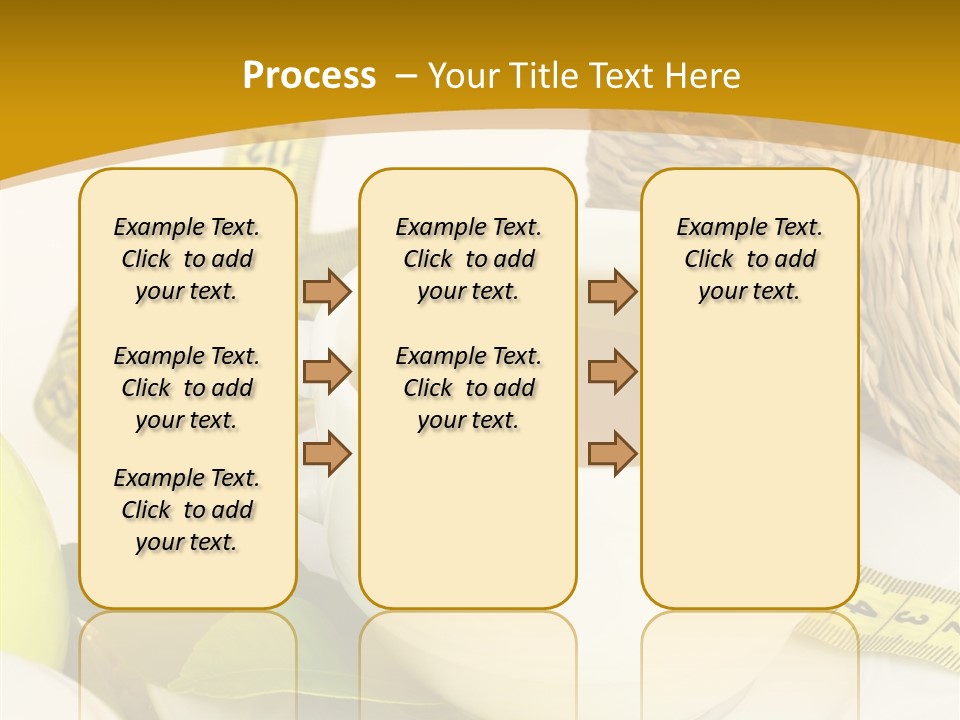 Process – Your Title Text Here

Example Text. Click to add your text.

Example Text. Click to add your text.

Example Text. Click to add your text.

Example Text. Click to add your text.

Example Text. Click to add your text.

Example Text. Click to add your text.